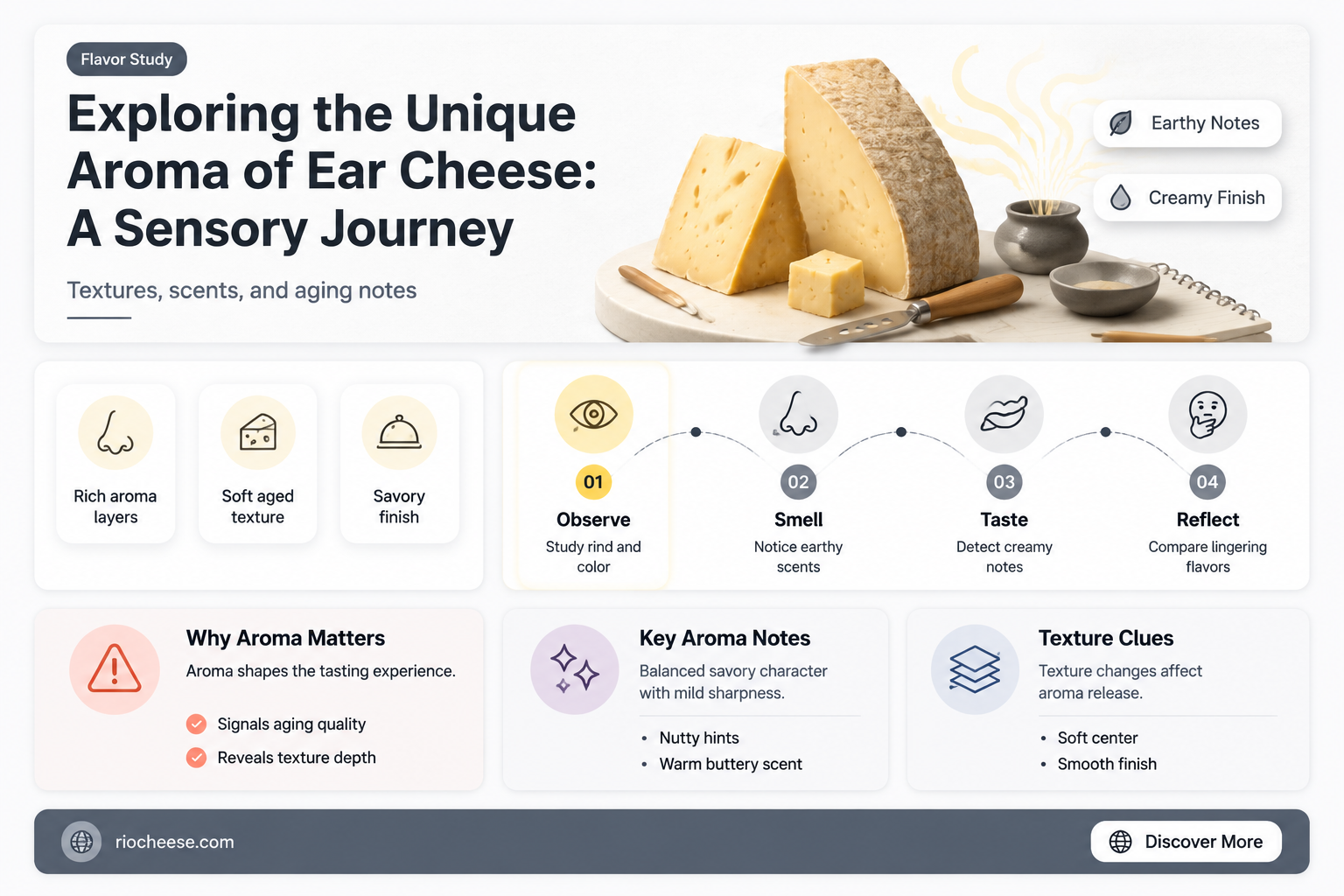 Flavor Study

Exploring the Unique Aroma of Ear Cheese: A Sensory Journey

Textures, scents, and aging notes

Earthy Notes

Creamy Finish

Rich aroma layers

Soft aged texture

Savory finish

01
Observe
Study rind and color

02
Smell
Notice earthy scents

03
Taste
Detect creamy notes

04
Reflect
Compare lingering flavors

Why Aroma Matters
Aroma shapes the tasting experience.
Signals aging quality
Reveals texture depth

Key Aroma Notes
Balanced savory character with mild sharpness.
• Nutty hints
• Warm buttery scent

Texture Clues
Texture changes affect aroma release.
• Soft center
• Smooth finish

riocheese.com

Discover More